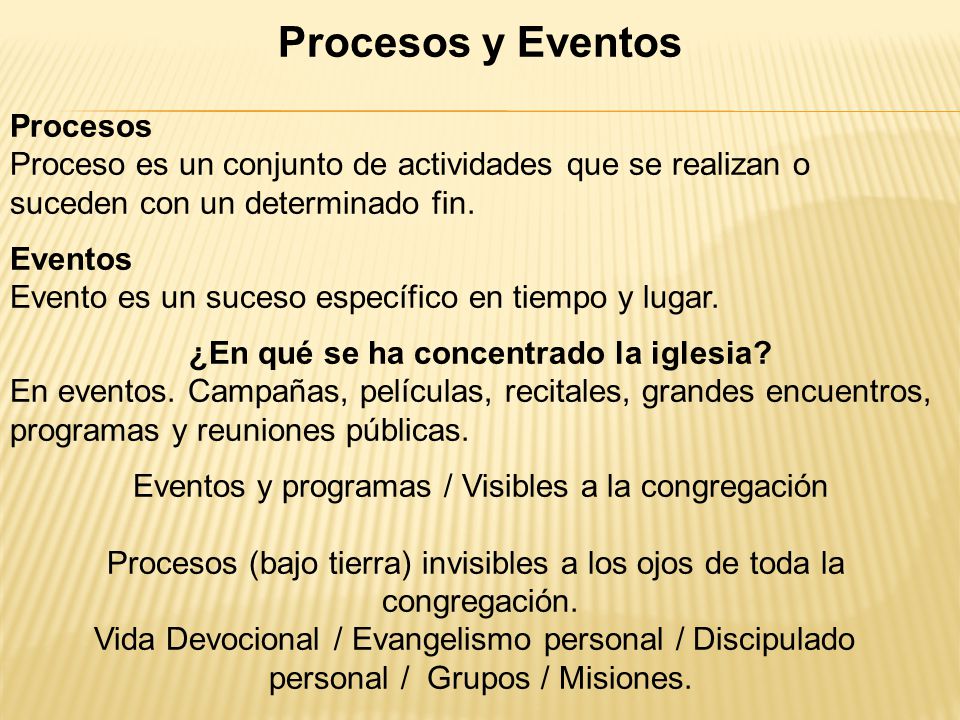 Procesos y Eventos

Procesos
Proceso es un conjunto de actividades que se realizan o suceden con un determinado fin.

Eventos
Evento es un suceso específico en tiempo y lugar.

¿En qué se ha concentrado la iglesia?
En eventos. Campañas, películas, recitales, grandes encuentros, programas y reuniones públicas.

Eventos y programas / Visibles a la congregación

Procesos (bajo tierra) invisibles a los ojos de toda la congregación.
Vida Devocional / Evangelismo personal / Discipulado personal / Grupos / Misiones.